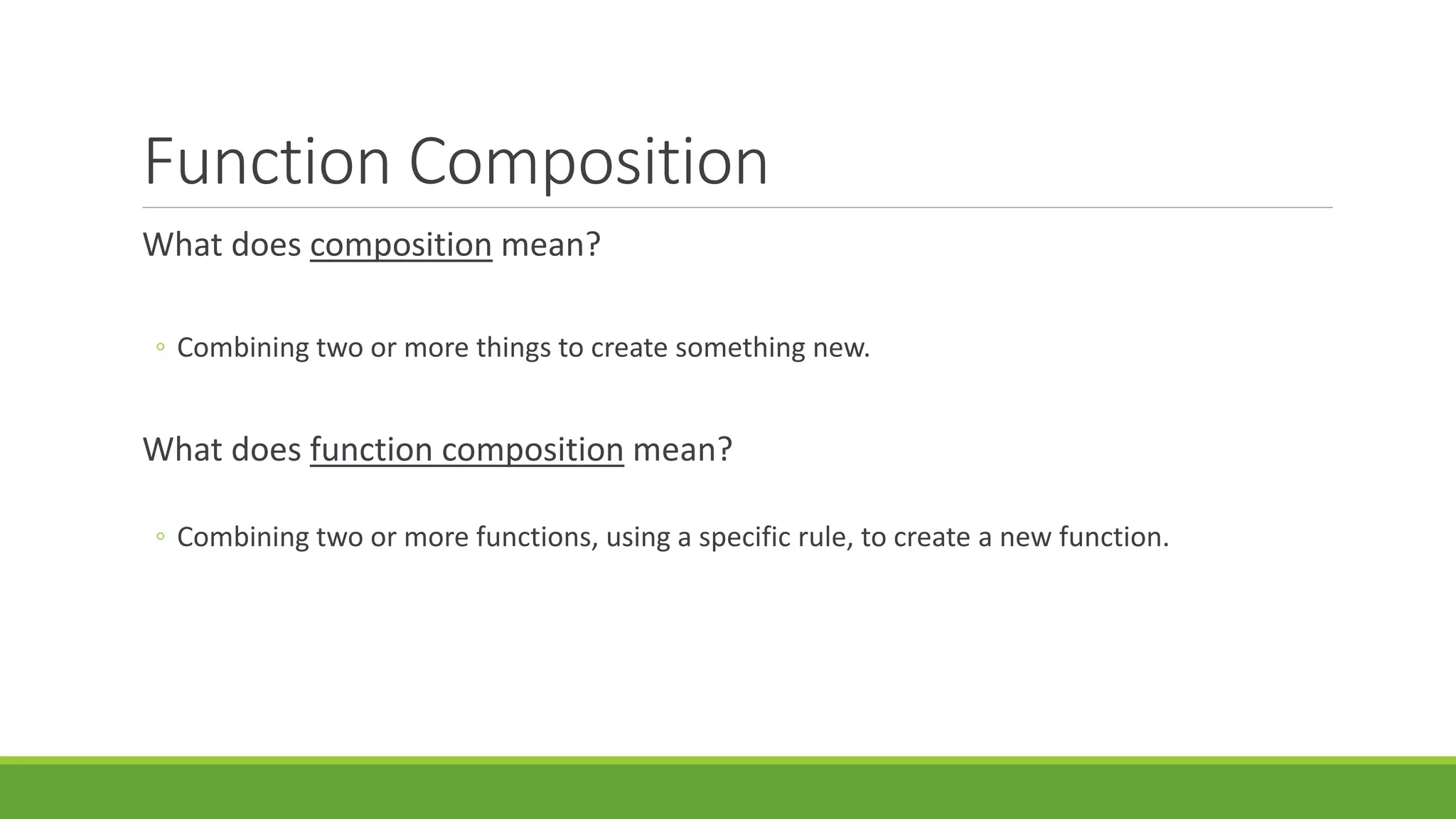 Function Composition

What does composition mean?

◦ Combining two or more things to create something new.

What does function composition mean?

◦ Combining two or more functions, using a specific rule, to create a new function.